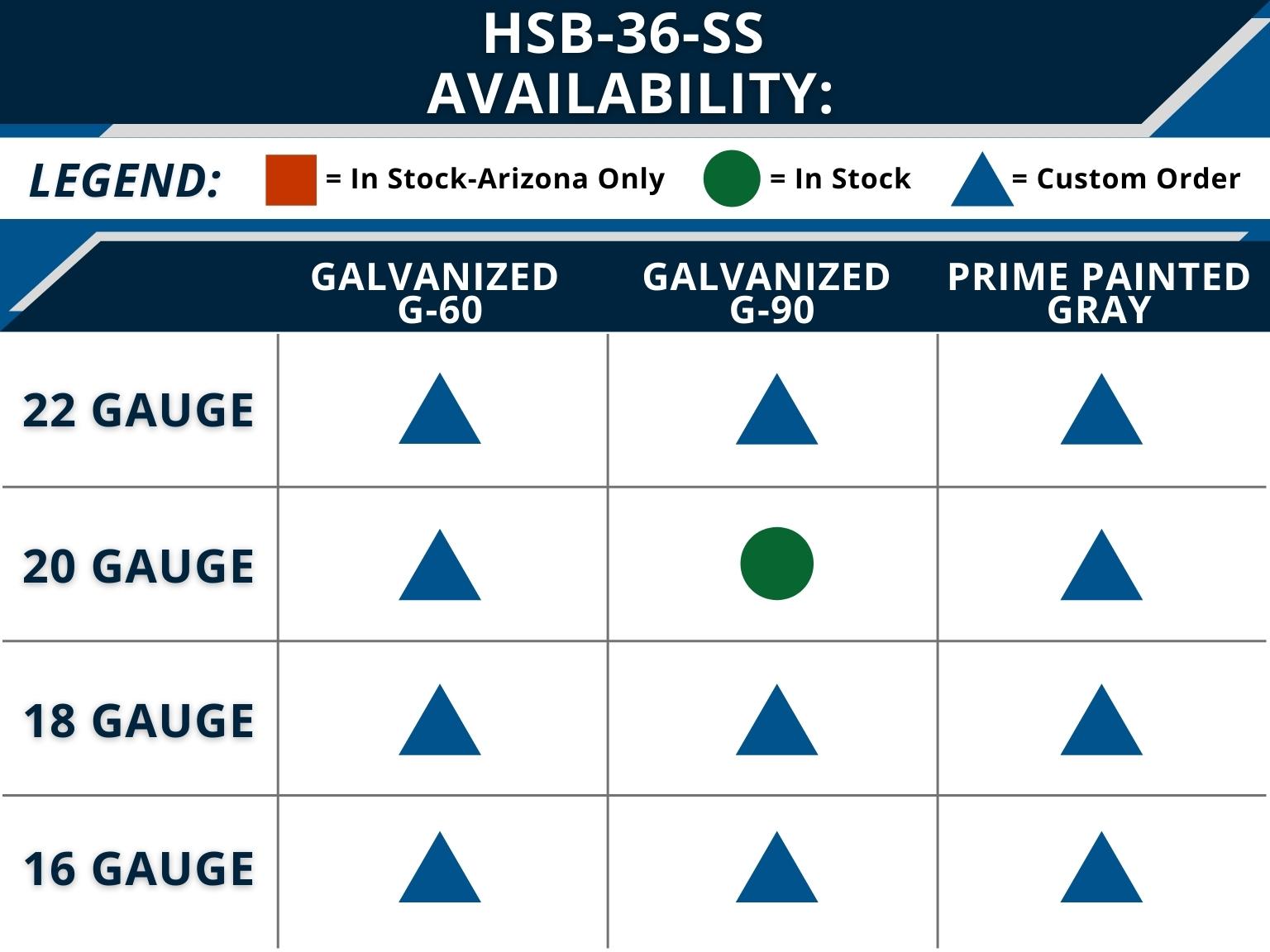 HSB-36-SS
AVAILABILITY:

LEGEND: = In Stock-Arizona Only = In Stock = Custom Order

| | GALVANIZED G-60 | GALVANIZED G-90 | PRIME PAINTED GRAY |
|---|---|---|---|
| 22 GAUGE | | | |
| 20 GAUGE | | | |
| 18 GAUGE | | | |
| 16 GAUGE | | | |